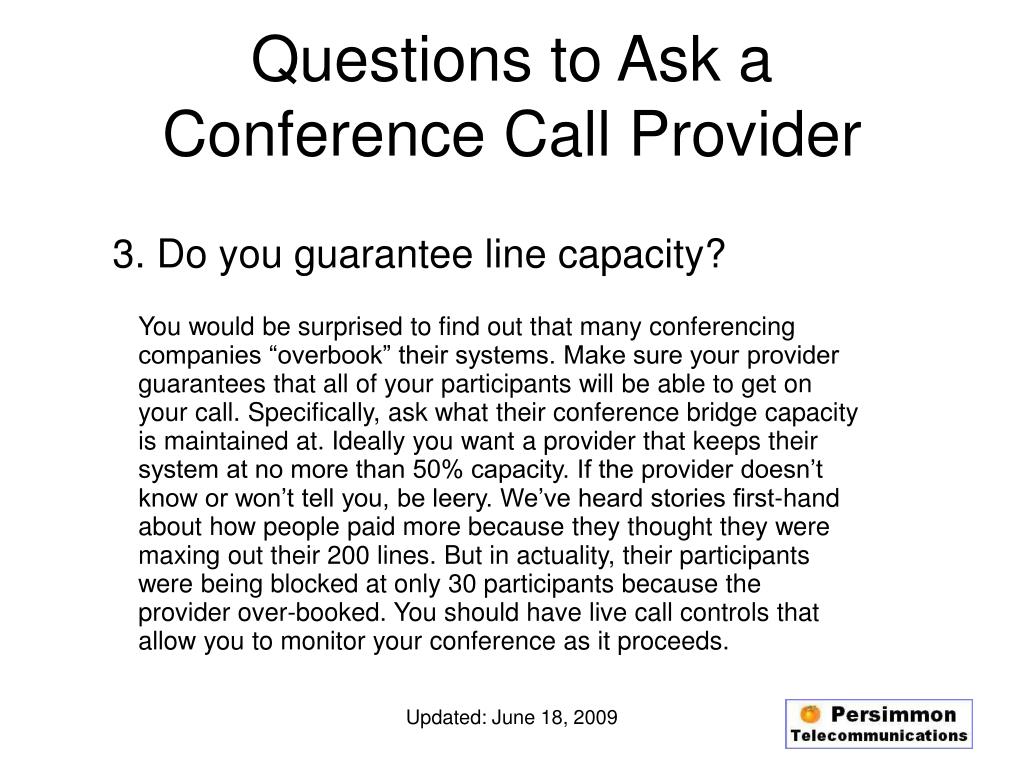 Questions to Ask a Conference Call Provider

3. Do you guarantee line capacity?

You would be surprised to find out that many conferencing companies “overbook” their systems. Make sure your provider guarantees that all of your participants will be able to get on your call. Specifically, ask what their conference bridge capacity is maintained at. Ideally you want a provider that keeps their system at no more than 50% capacity. If the provider doesn’t know or won’t tell you, be leery. We’ve heard stories first-hand about how people paid more because they thought they were maxing out their 200 lines. But in actuality, their participants were being blocked at only 30 participants because the provider over-booked. You should have live call controls that allow you to monitor your conference as it proceeds.

Updated: June 18, 2009

Persimmon Telecommunications